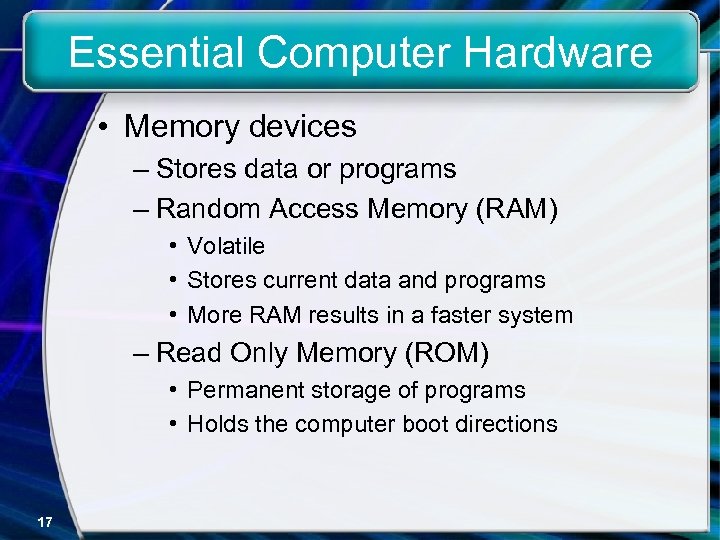 Essential Computer Hardware

• Memory devices
– Stores data or programs
– Random Access Memory (RAM)
• Volatile
• Stores current data and programs
• More RAM results in a faster system
– Read Only Memory (ROM)
• Permanent storage of programs
• Holds the computer boot directions

17